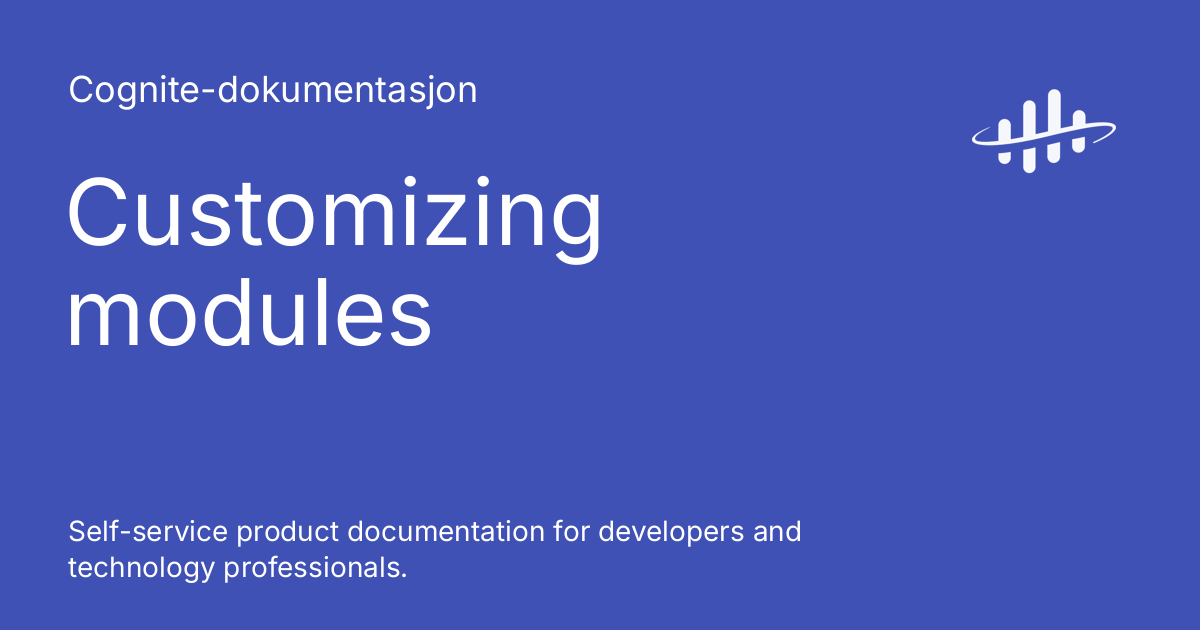 Cognite-dokumentasjon

Customizing modules

Self-service product documentation for developers and technology professionals.